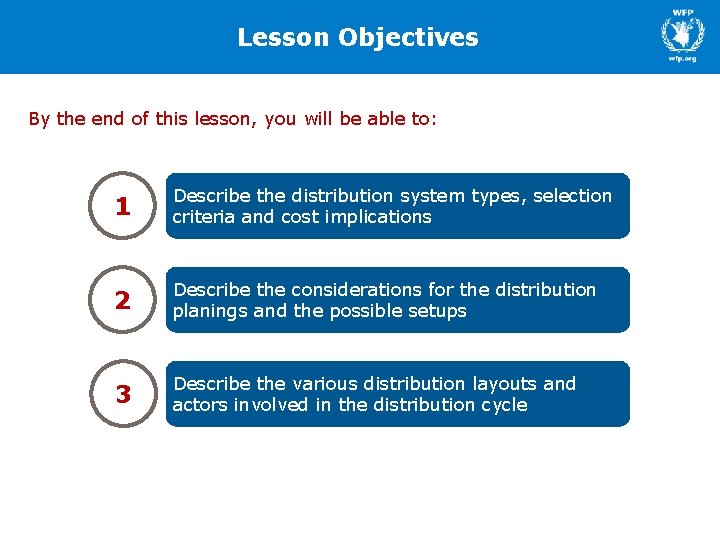 Lesson Objectives

WFP

wfp.org

By the end of this lesson, you will be able to:

1

Describe the distribution system types, selection criteria and cost implications

2

Describe the considerations for the distribution planings and the possible setups

3

Describe the various distribution layouts and actors involved in the distribution cycle